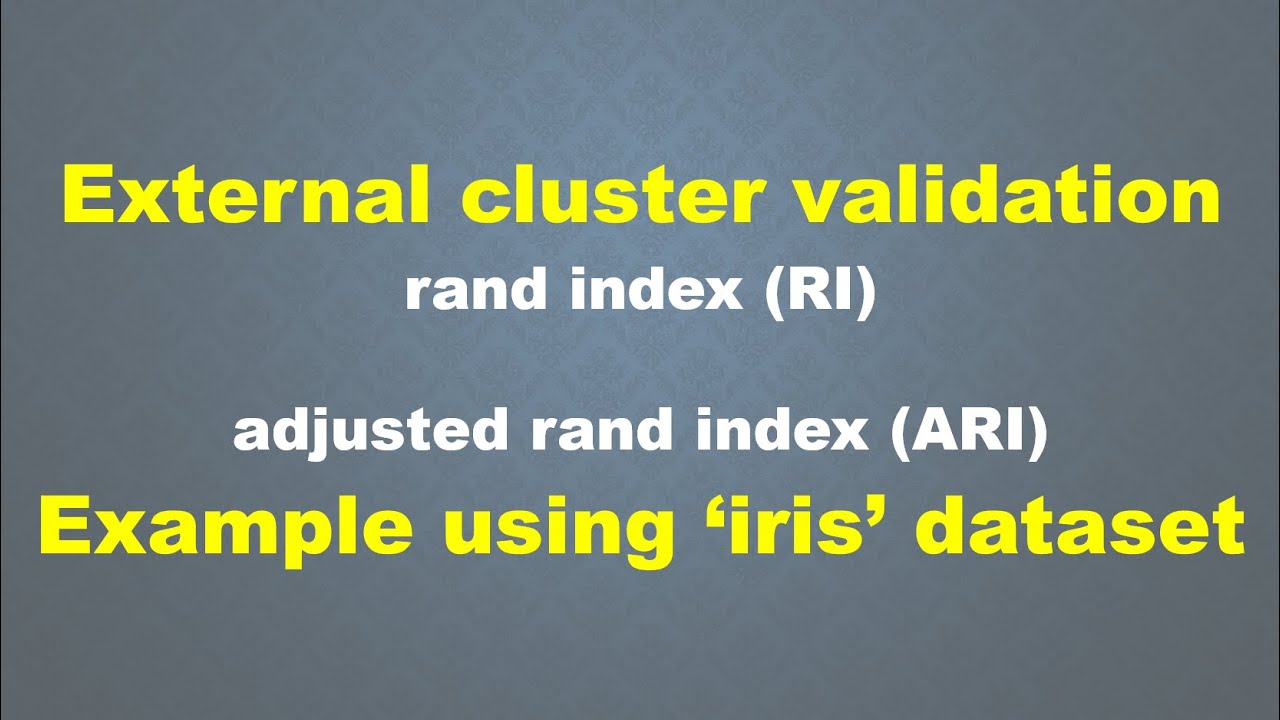 External cluster validation

rand index (RI)

adjusted rand index (ARI)

Example using ‘iris’ dataset